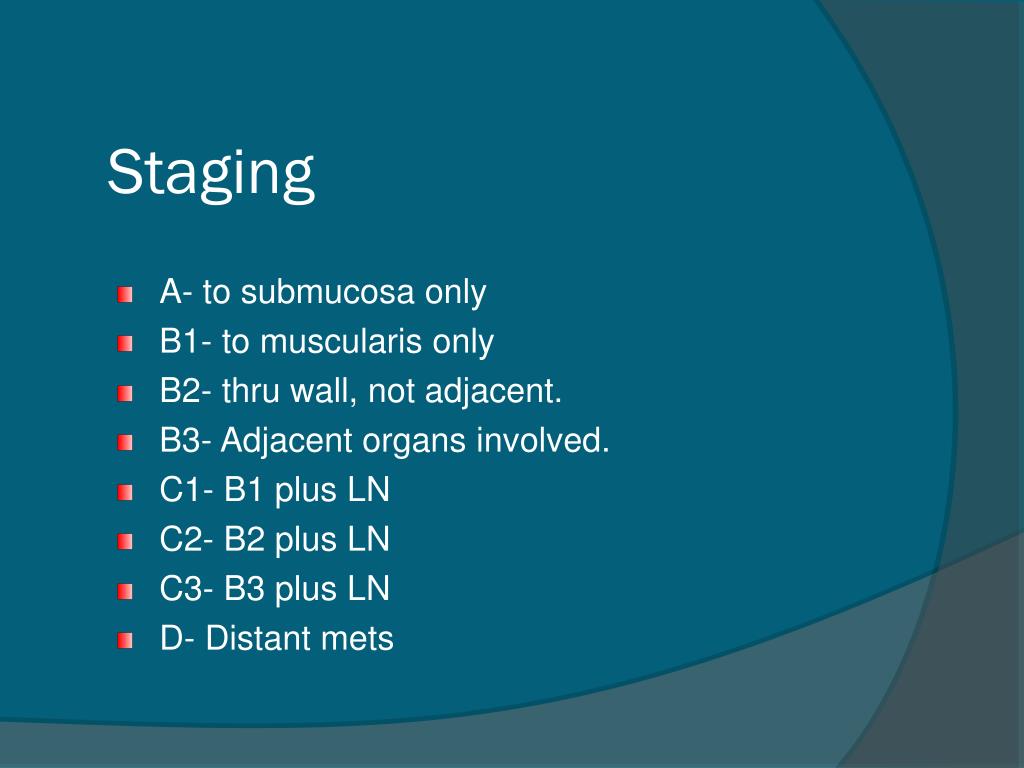 Staging

A- to submucosa only
B1- to muscularis only
B2- thru wall, not adjacent.
B3- Adjacent organs involved.
C1- B1 plus LN
C2- B2 plus LN
C3- B3 plus LN
D- Distant mets